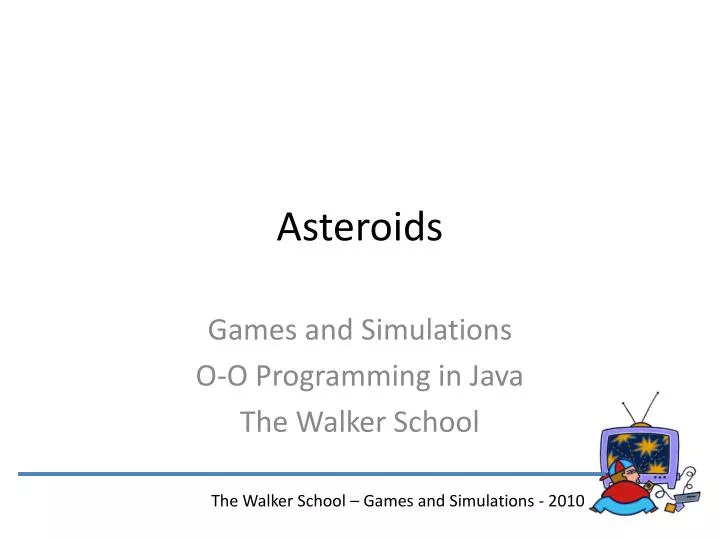 Asteroids

Games and Simulations
O-O Programming in Java
The Walker School

The Walker School – Games and Simulations - 2010